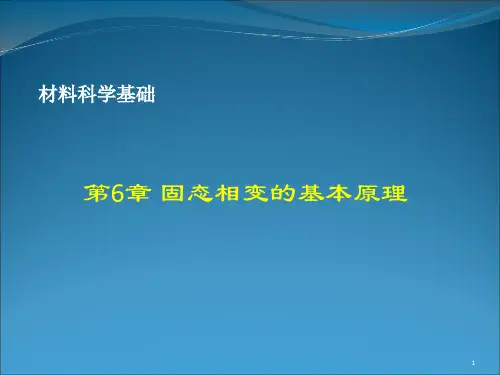 材料科学基础

第6章 固态相变的基本原理

1